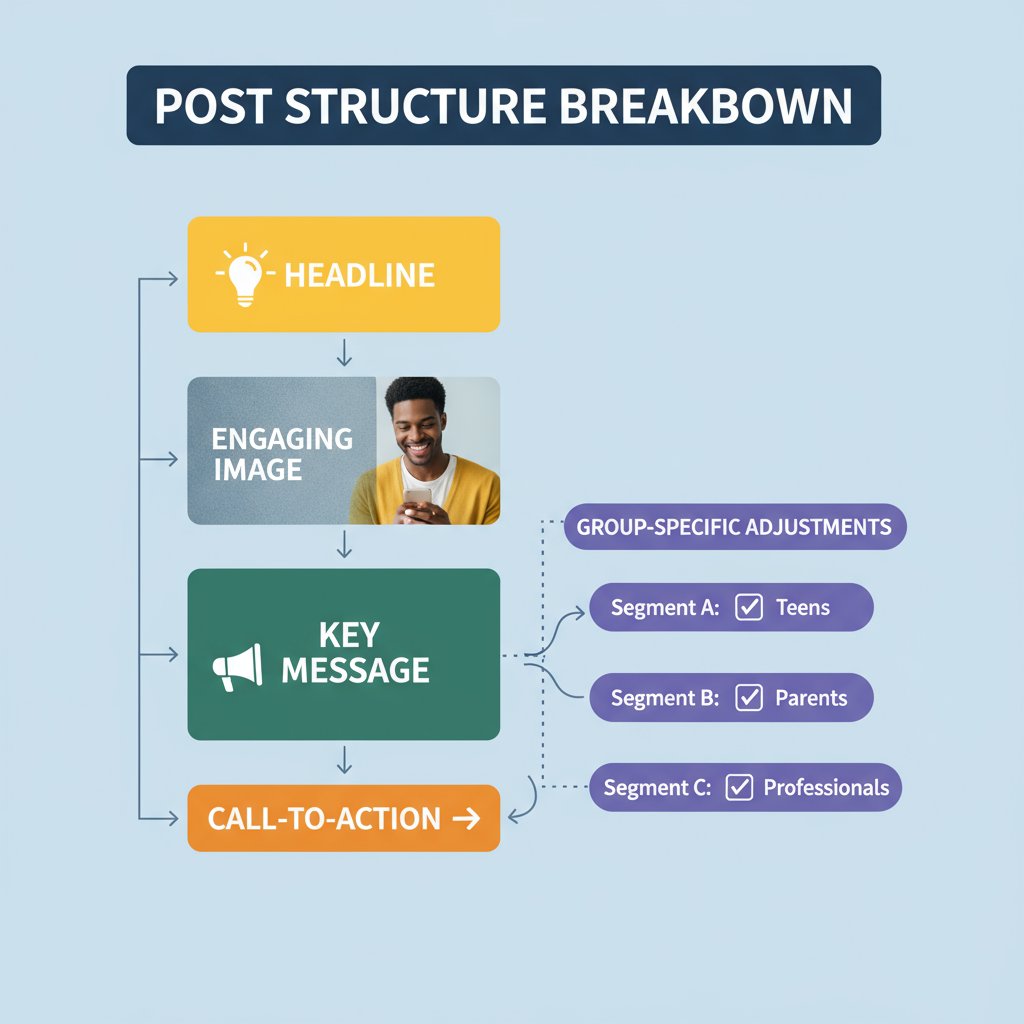 POST STRUCTURE BREAKBOWN

HEADLINE

ENGAGING IMAGE

KEY MESSAGE

CALL-TO-ACTION →

GROUP-SPECIFIC ADJUSTMENTS

Segment A: ☑ Teens

Segment B: ☑ Parents

Segment C: ☑ Professionals